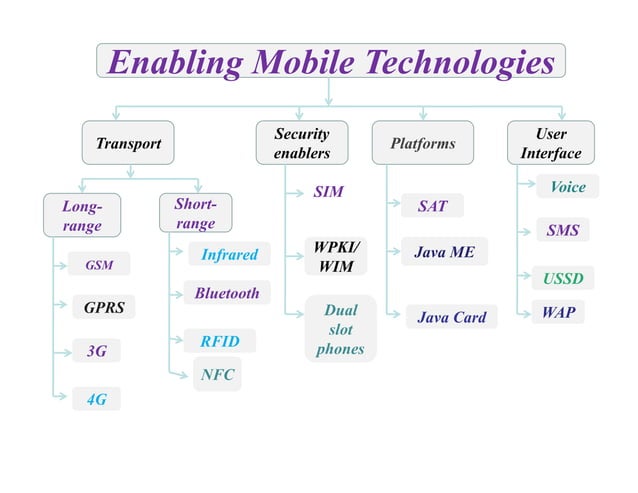 Enabling Mobile Technologies

Transport

Long-range

GSM

GPRS

3G

4G

Short-range

Infrared

Bluetooth

RFID

NFC

Security enablers

SIM

WPKI/ WIM

Dual slot phones

Platforms

SAT

Java ME

Java Card

User Interface

Voice

SMS

USSD

WAP